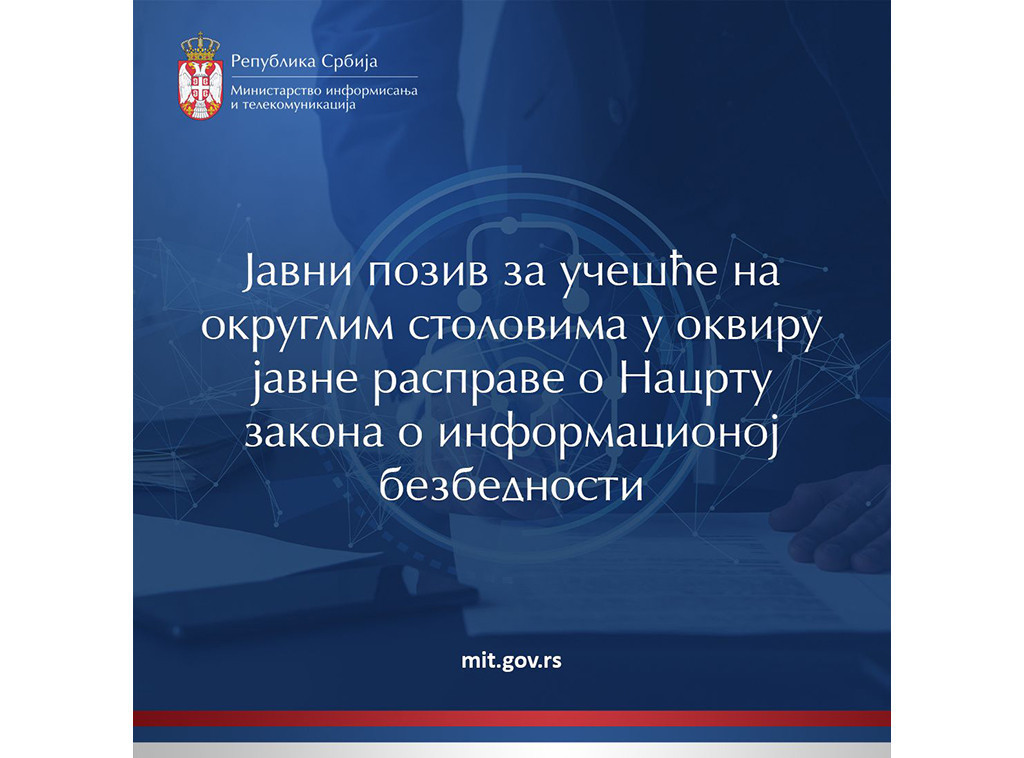 Република Србија
Министарство информисања и телекомуникација

Јавни позив за учешће на округлим столовима у оквиру јавне расправе о Нацрту закона о информационој безбедности

mit.gov.rs